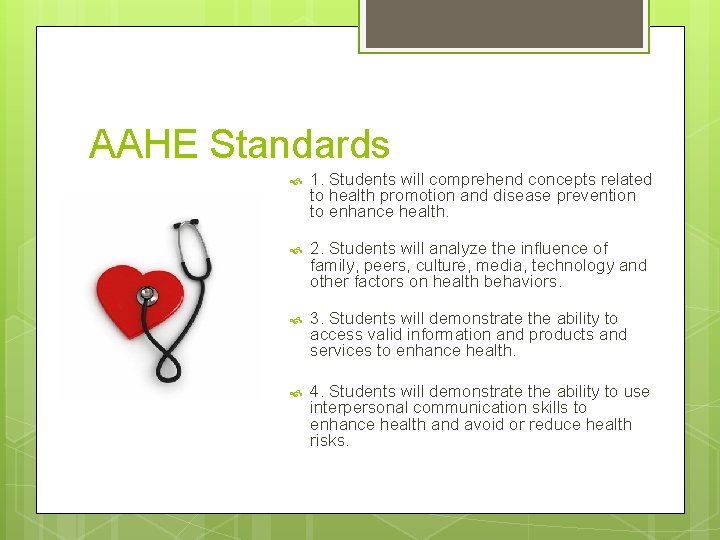 AAHE Standards

1. Students will comprehend concepts related to health promotion and disease prevention to enhance health.

2. Students will analyze the influence of family, peers, culture, media, technology and other factors on health behaviors.

3. Students will demonstrate the ability to access valid information and products and services to enhance health.

4. Students will demonstrate the ability to use interpersonal communication skills to enhance health and avoid or reduce health risks.